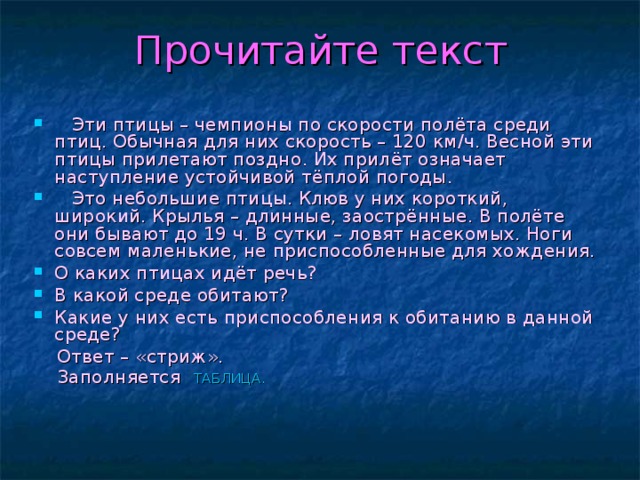 Прочитайте текст

Эти птицы – чемпионы по скорости полёта среди птиц. Обычная для них скорость – 120 км/ч. Весной эти птицы прилетают поздно. Их прилёт означает наступление устойчивой тёплой погоды.

Это небольшие птицы. Клюв у них короткий, широкий. Крылья – длинные, заострённые. В полёте они бывают до 19 ч. В сутки – ловят насекомых. Ноги совсем маленькие, не приспособленные для хождения.

О каких птицах идёт речь?

В какой среде обитают?

Какие у них есть приспособления к обитанию в данной среде?

Ответ – «стриж».

Заполняется ТАБЛИЦА.